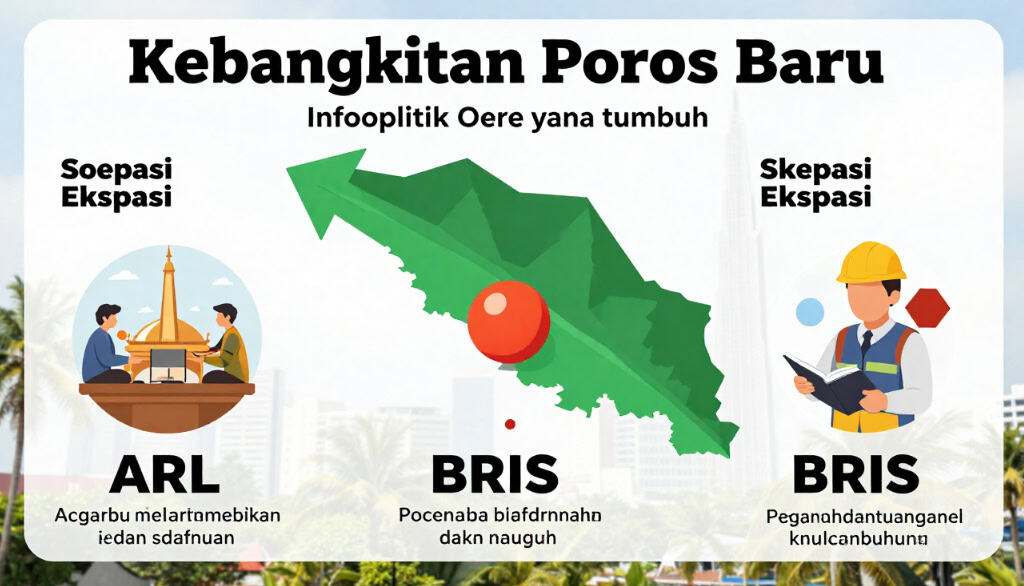 Kebangkitan Poros Baru

Infooplitik Oere yana tumbuh

Soepasi Ekspasi

Skepasi Ekspasi

ARL

Acgarbu melartamebikan iedan sdafnuan

BRIS

Pocenaba biafdrnnahn dakn nauguh

BRIS

Peganahdantuanganel knulcanbuhuna